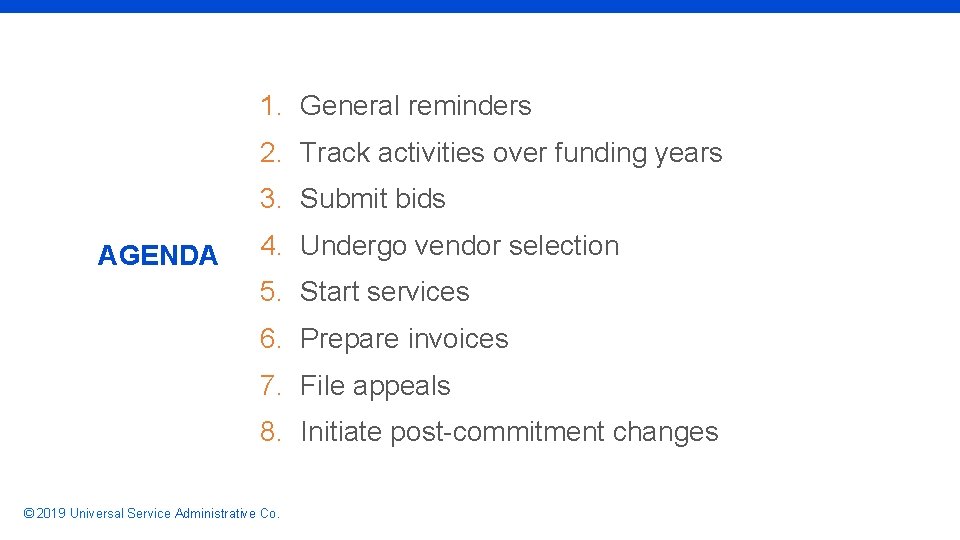 AGENDA

1. General reminders
2. Track activities over funding years
3. Submit bids
4. Undergo vendor selection
5. Start services
6. Prepare invoices
7. File appeals
8. Initiate post-commitment changes

© 2019 Universal Service Administrative Co.